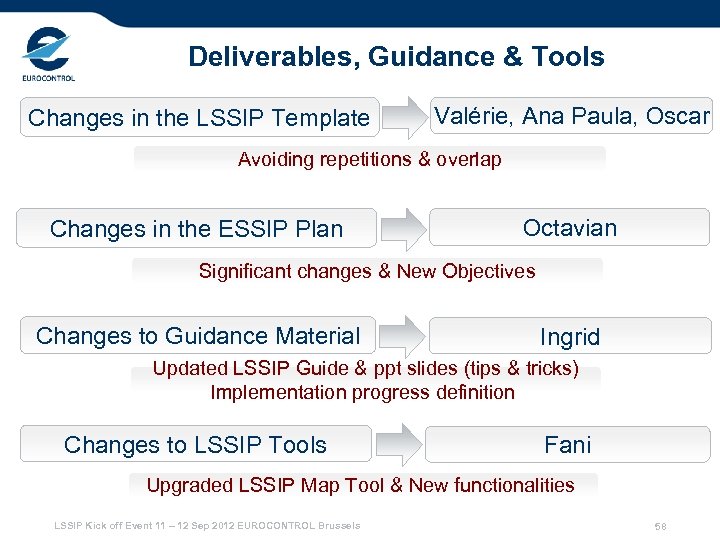 EUROCONTROL

Deliverables, Guidance & Tools

Changes in the LSSIP Template

Valérie, Ana Paula, Oscar

Avoiding repetitions & overlap

Changes in the ESSIP Plan

Octavian

Significant changes & New Objectives

Changes to Guidance Material

Ingrid

Updated LSSIP Guide & ppt slides (tips & tricks)
Implementation progress definition

Changes to LSSIP Tools

Fani

Upgraded LSSIP Map Tool & New functionalities

LSSIP Kick off Event 11 – 12 Sep 2012 EUROCONTROL Brussels

58